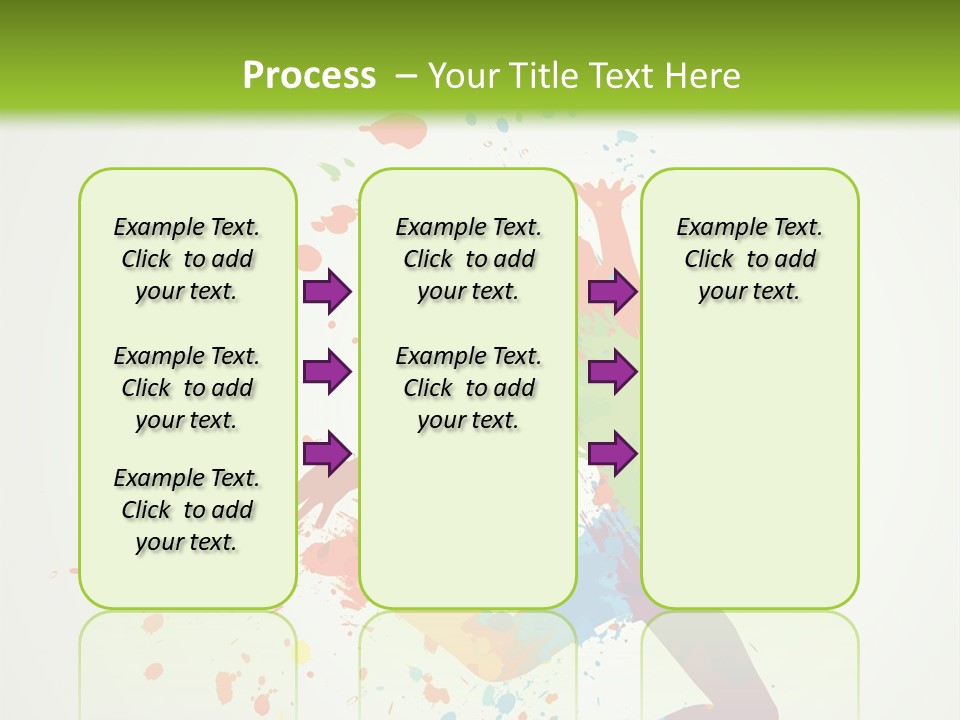 Process – Your Title Text Here

Example Text. Click to add your text.

Example Text. Click to add your text.

Example Text. Click to add your text.

Example Text. Click to add your text.

Example Text. Click to add your text.

Example Text. Click to add your text.